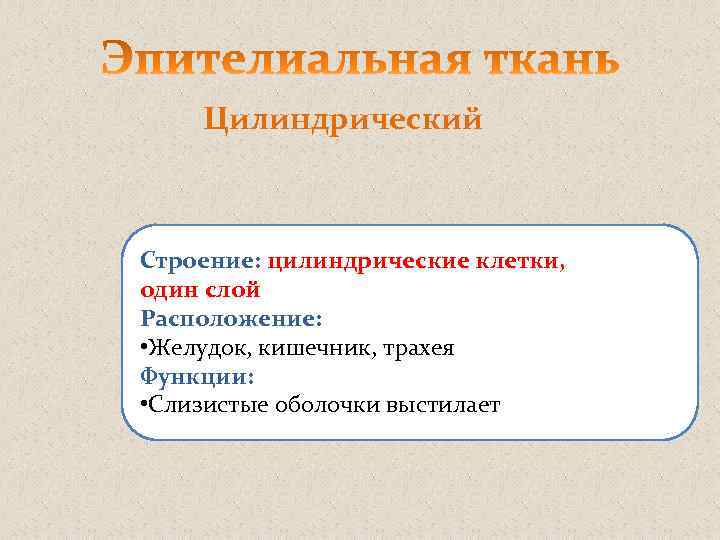 Эпителиальная ткань

Цилиндрический

Строение: цилиндрические клетки, один слой
Расположение:
•Желудок, кишечник, трахея
Функции:
•Слизистые оболочки выстилает